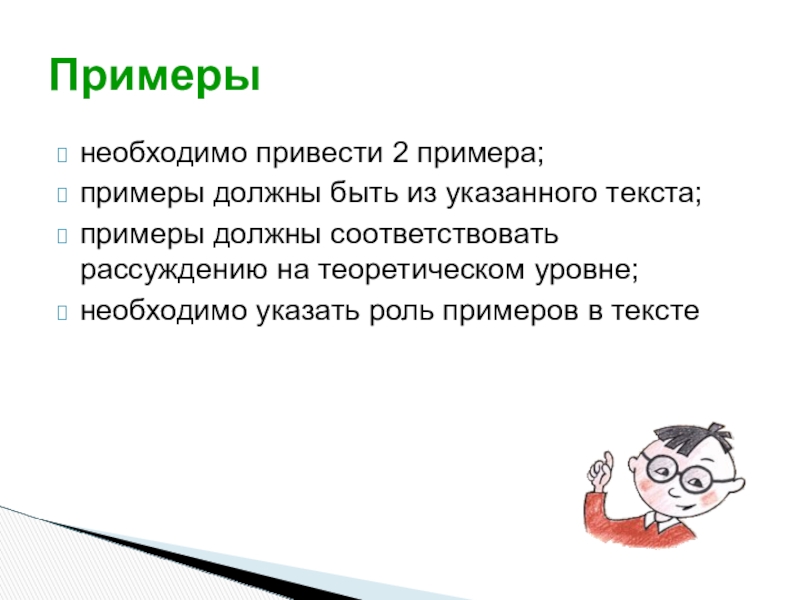 Примеры

необходимо привести 2 примера;

примеры должны быть из указанного текста;

примеры должны соответствовать рассуждению на теоретическом уровне;

необходимо указать роль примеров в тексте